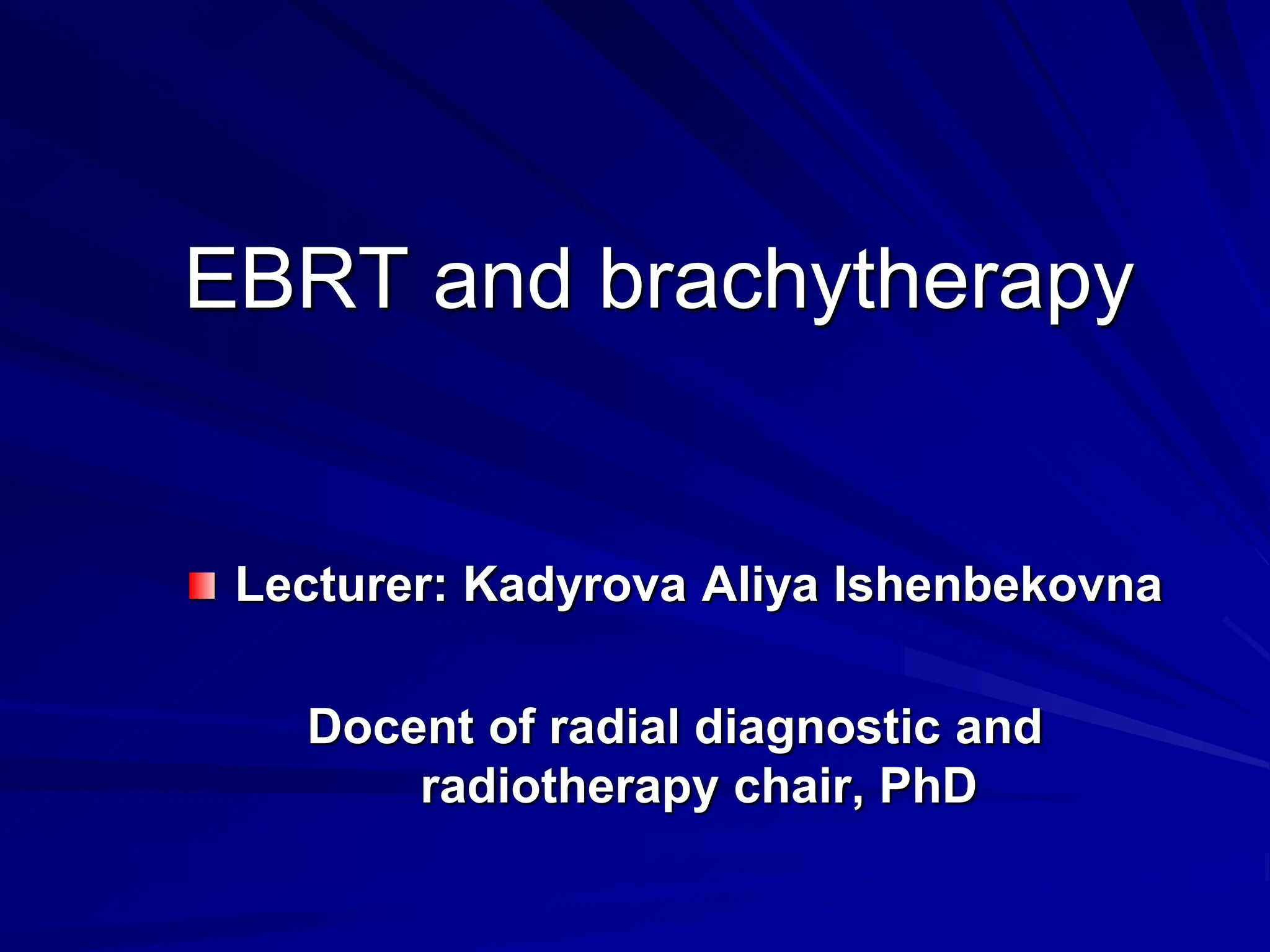 EBRT and brachytherapy

Lecturer: Kadyrova Aliya Ishenbekovna

Docent of radial diagnostic and radiotherapy chair, PhD